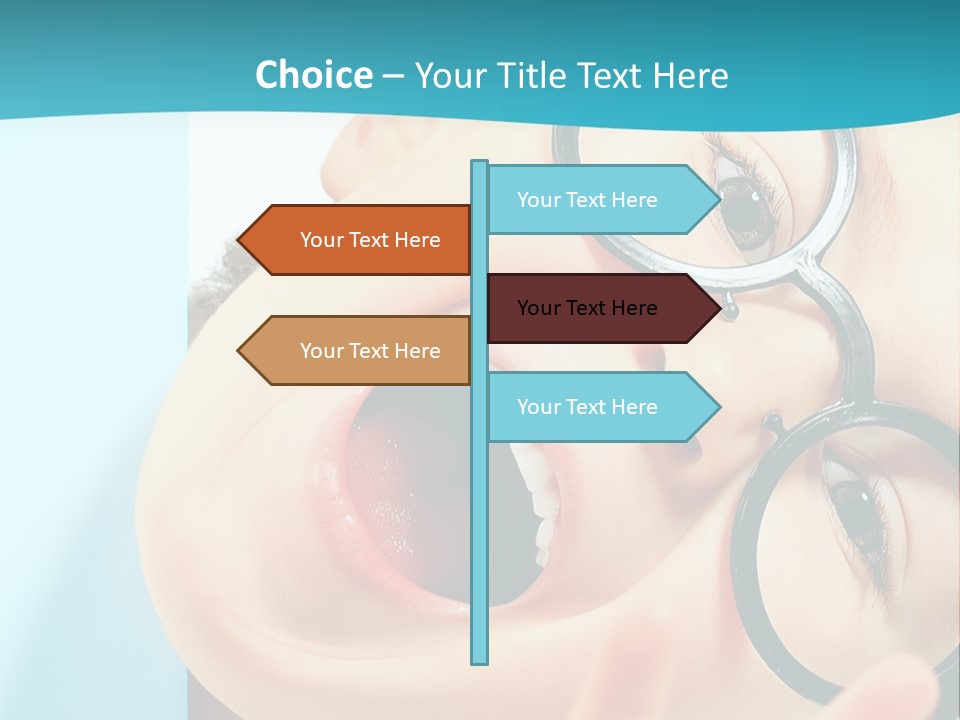 Choice – Your Title Text Here

Your Text Here

Your Text Here

Your Text Here

Your Text Here

Your Text Here